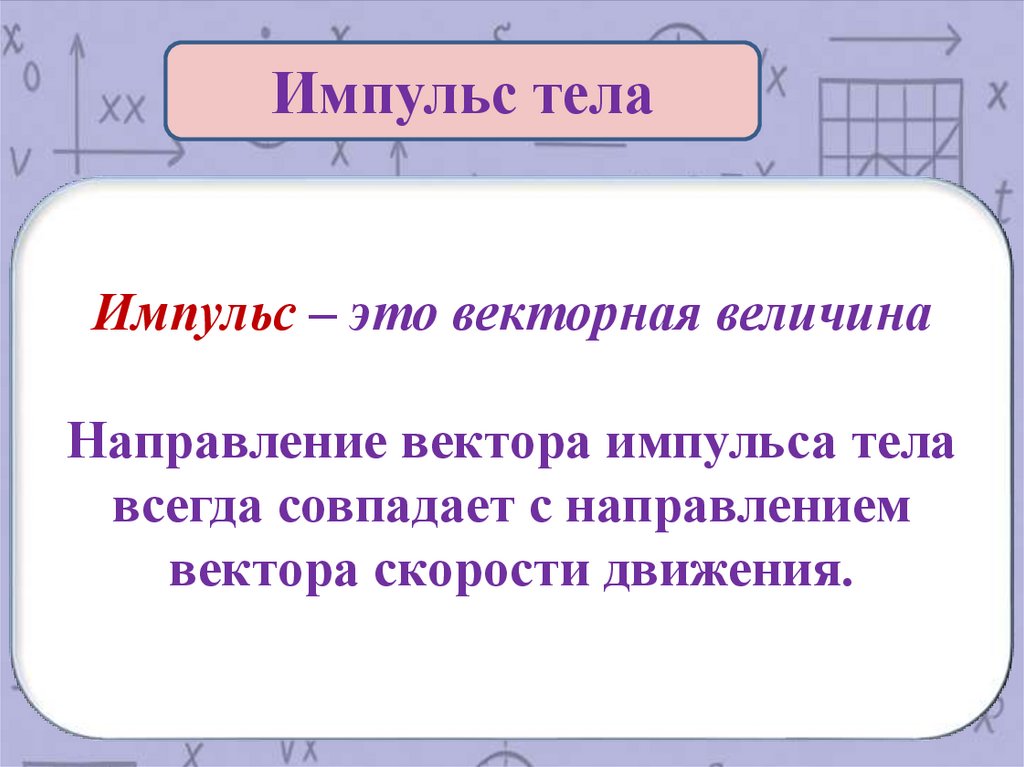 Импульс тела

Импульс – это векторная величина

Направление вектора импульса тела всегда совпадает с направлением вектора скорости движения.